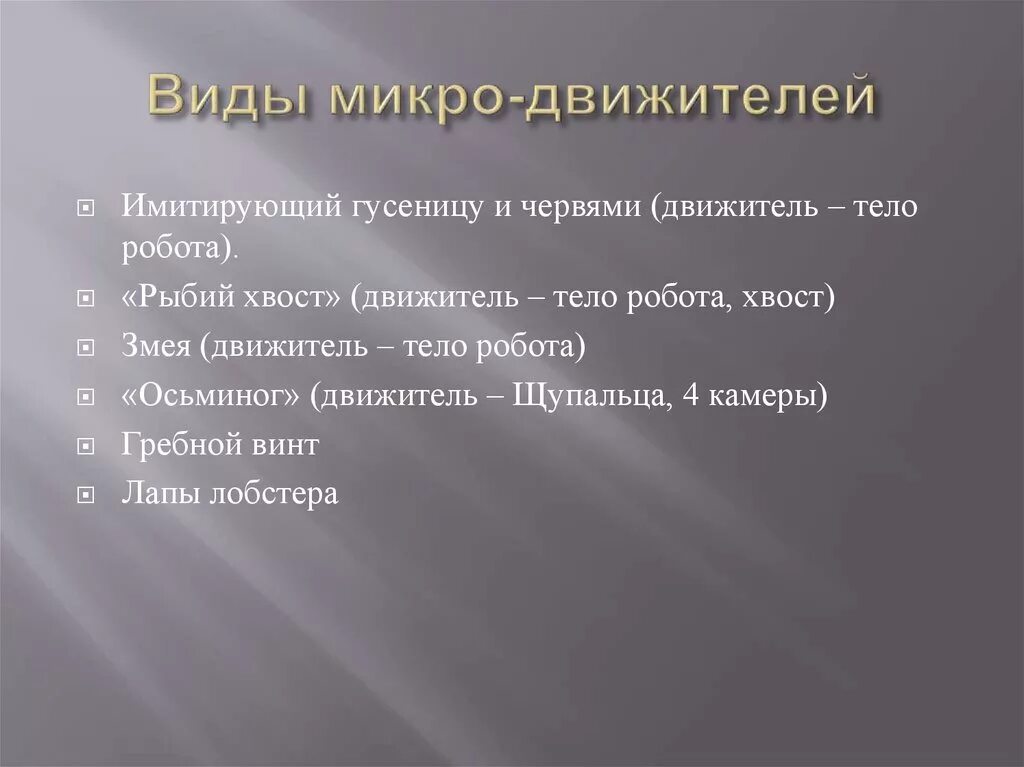 Виды микро-движителей

Имитирующий гусеницу и червями (движитель – тело робота).

«Рыбий хвост» (движитель – тело робота, хвост)

Змея (движитель – тело робота)

«Осьминог» (движитель – Щупальца, 4 камеры)

Гребной винт

Лапы лобстера